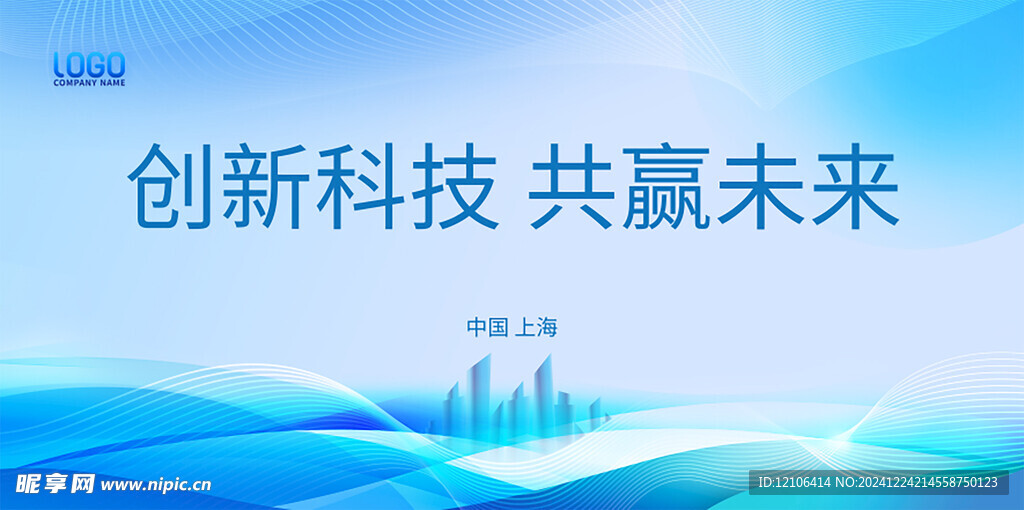 LOGO
COMPANY NAME

创新科技 共赢未来

中国 上海

昵享网 www.nipic.cn

ID:12106414 NO:20241224214558750123